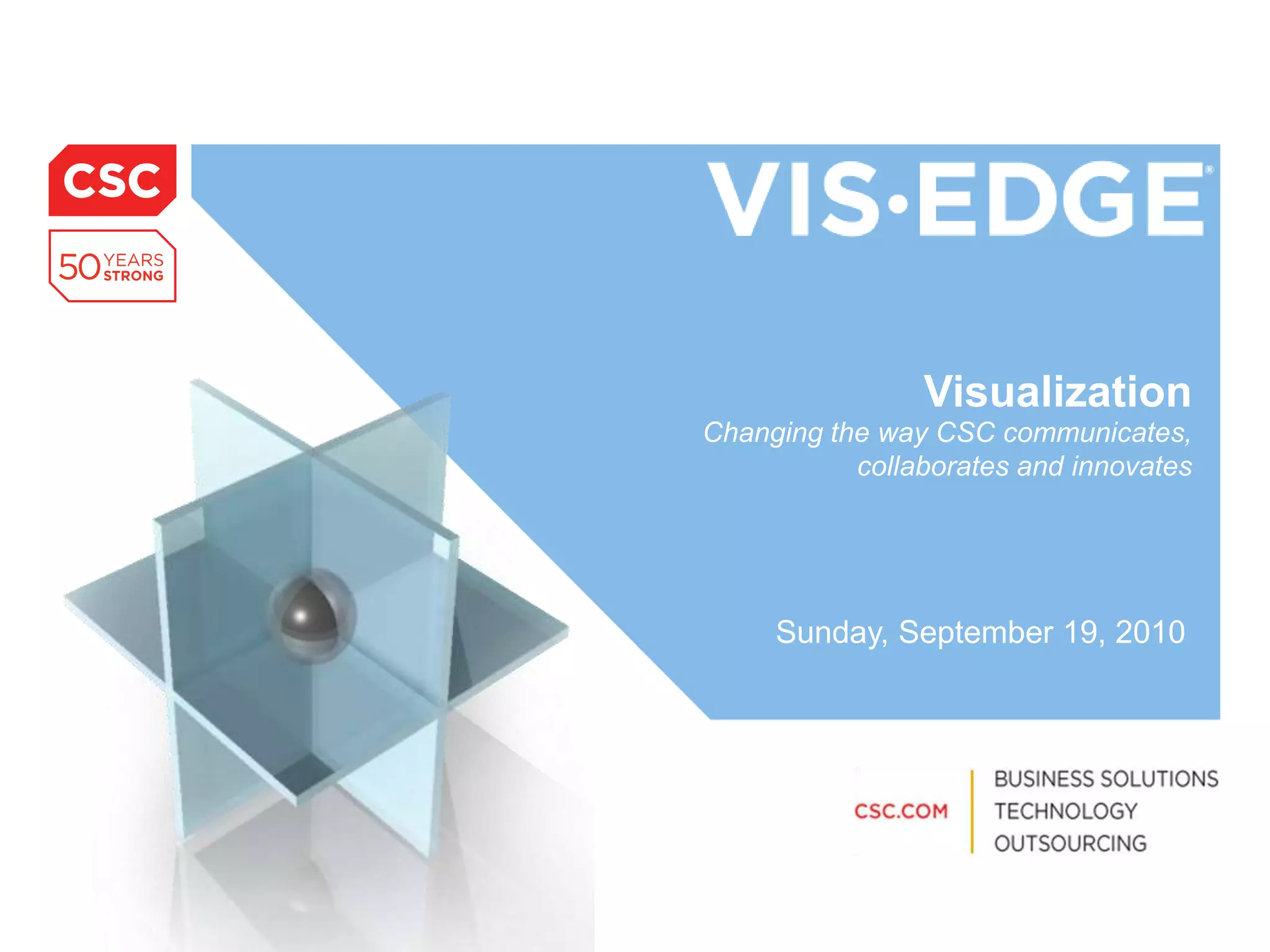 CSC

50 YEARS STRONG

VIS·EDGE®

Visualization

Changing the way CSC communicates, collaborates and innovates

Sunday, September 19, 2010

CSC.COM

BUSINESS SOLUTIONS
TECHNOLOGY
OUTSOURCING